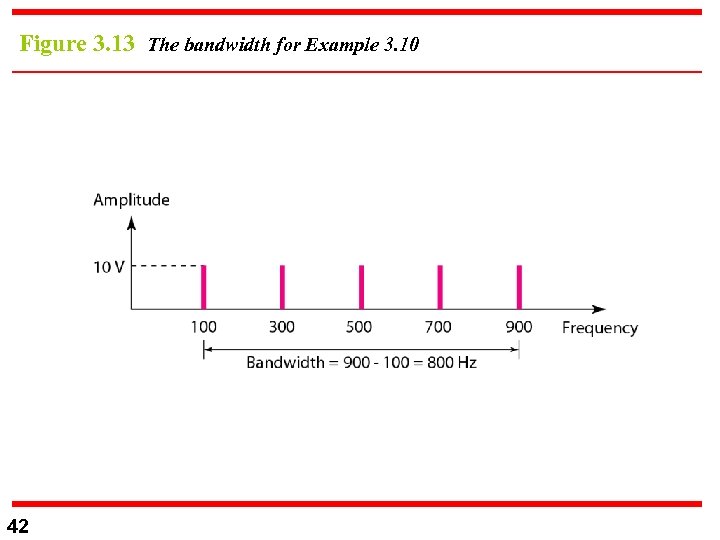 Figure 3.13 The bandwidth for Example 3.10

Amplitude

10 V

100 300 500 700 900 Frequency

Bandwidth = 900 - 100 = 800 Hz

42